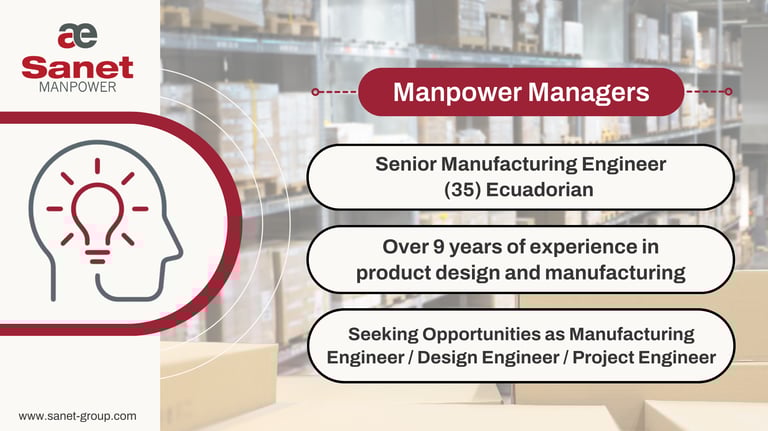 æ
Sanet
MANPOWER

Manpower Managers

Senior Manufacturing Engineer (35) Ecuadorian

Over 9 years of experience in product design and manufacturing

Seeking Opportunities as Manufacturing Engineer / Design Engineer / Project Engineer

www.sanet-group.com